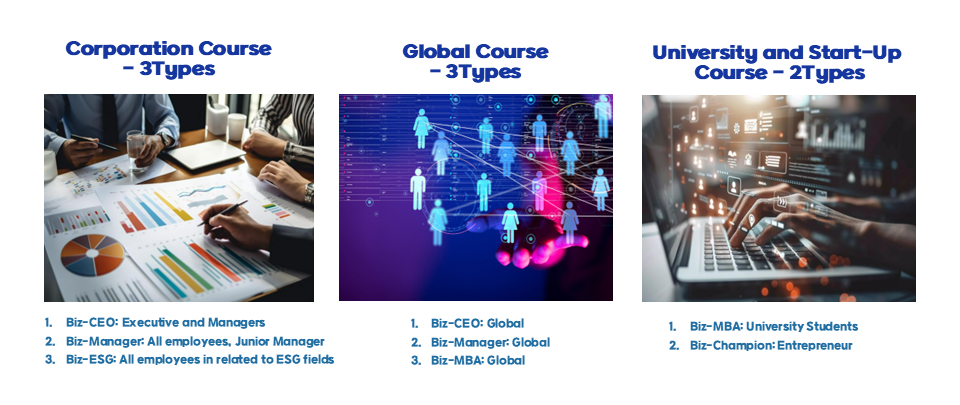 Corporation Course - 3Types

1. Biz-CEO: Executive and Managers
2. Biz-Manager: All employees, Junior Manager
3. Biz-ESG: All employees in related to ESG fields

Global Course - 3Types

1. Biz-CEO: Global
2. Biz-Manager: Global
3. Biz-MBA: Global

University and Start-Up Course - 2Types

1. Biz-MBA: University Students
2. Biz-Champion: Entrepreneur